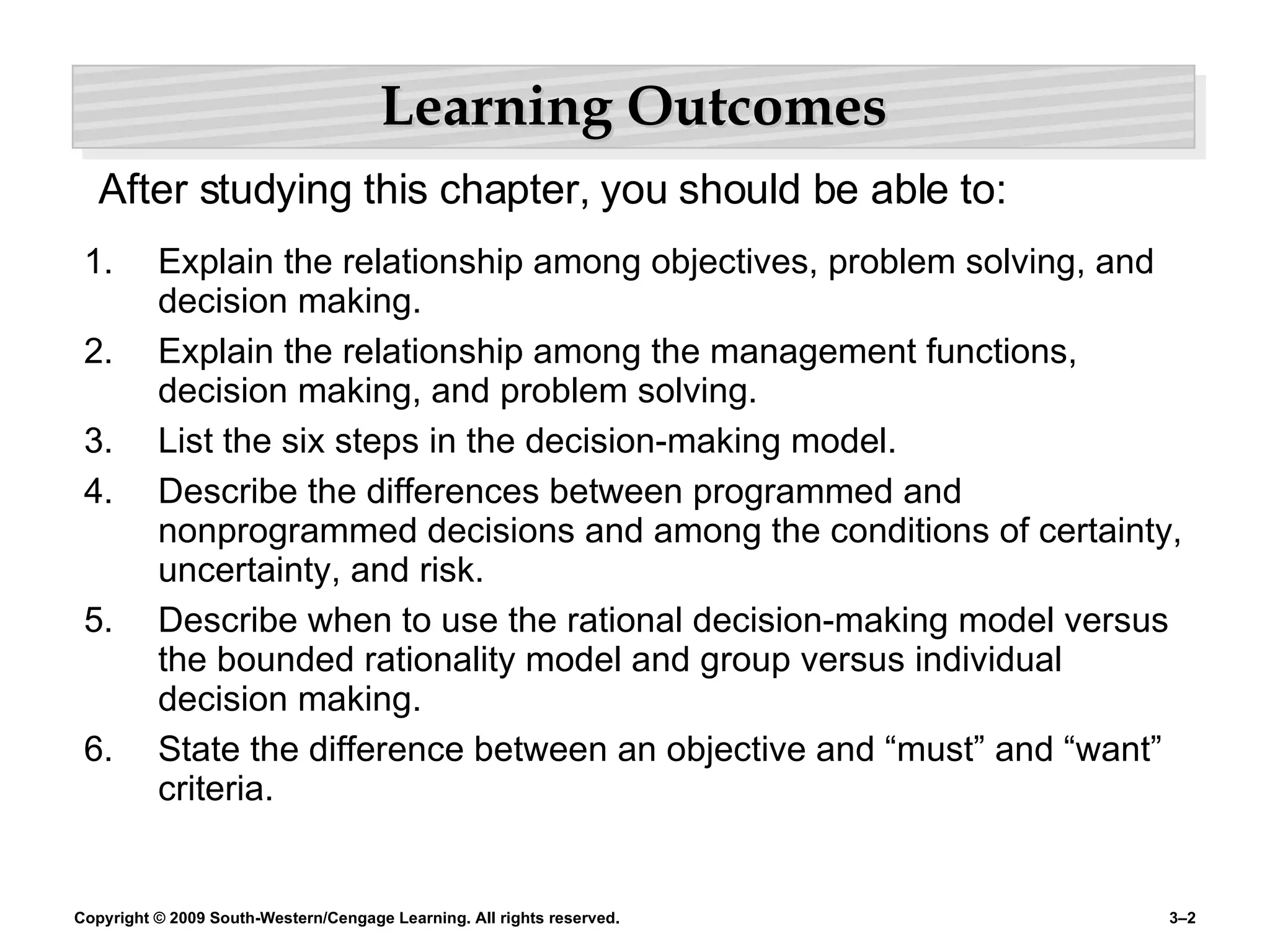 Learning Outcomes

After studying this chapter, you should be able to:

1. Explain the relationship among objectives, problem solving, and decision making.
2. Explain the relationship among the management functions, decision making, and problem solving.
3. List the six steps in the decision-making model.
4. Describe the differences between programmed and nonprogrammed decisions and among the conditions of certainty, uncertainty, and risk.
5. Describe when to use the rational decision-making model versus the bounded rationality model and group versus individual decision making.
6. State the difference between an objective and “must” and “want” criteria.

Copyright © 2009 South-Western/Cengage Learning. All rights reserved.

3–2